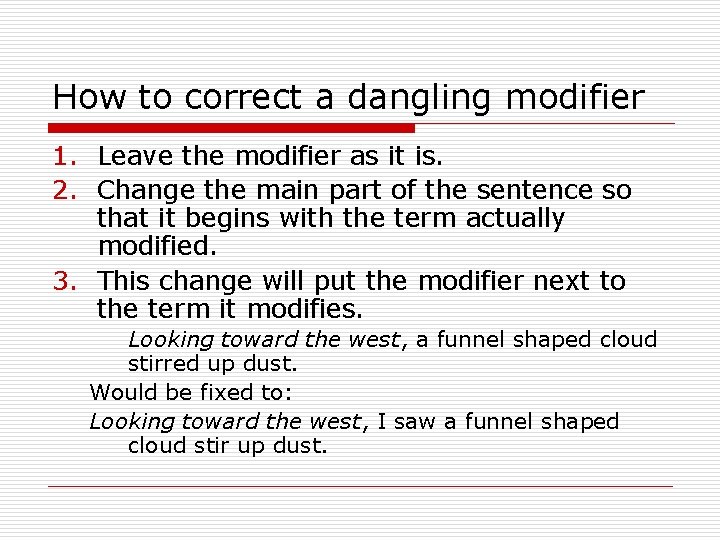 How to correct a dangling modifier

1. Leave the modifier as it is.
2. Change the main part of the sentence so that it begins with the term actually modified.
3. This change will put the modifier next to the term it modifies.

Looking toward the west, a funnel shaped cloud stirred up dust.

Would be fixed to:

Looking toward the west, I saw a funnel shaped cloud stir up dust.